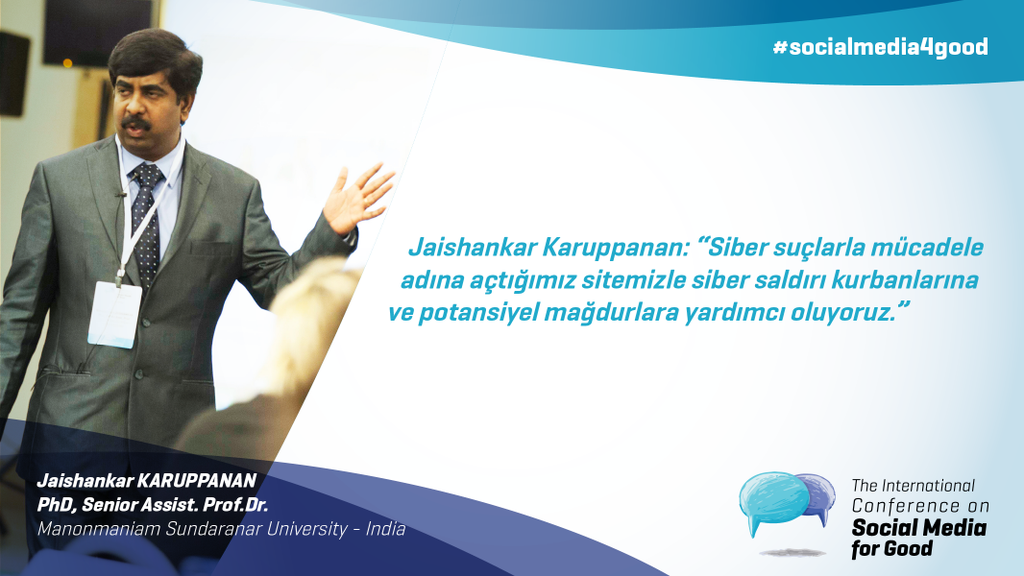 #socialmedia4good

Jaishankar Karuppanan: “Siber suçlarla mücadele adına açtığımız sitemizle siber saldırı kurbanlarına ve potansiyel mağdurlara yardımcı oluyoruz.”

Jaishankar KARUPPANAN
PhD, Senior Assist. Prof.Dr.
Manonmaniam Sundaranar University - India

The International Conference on Social Media for Good